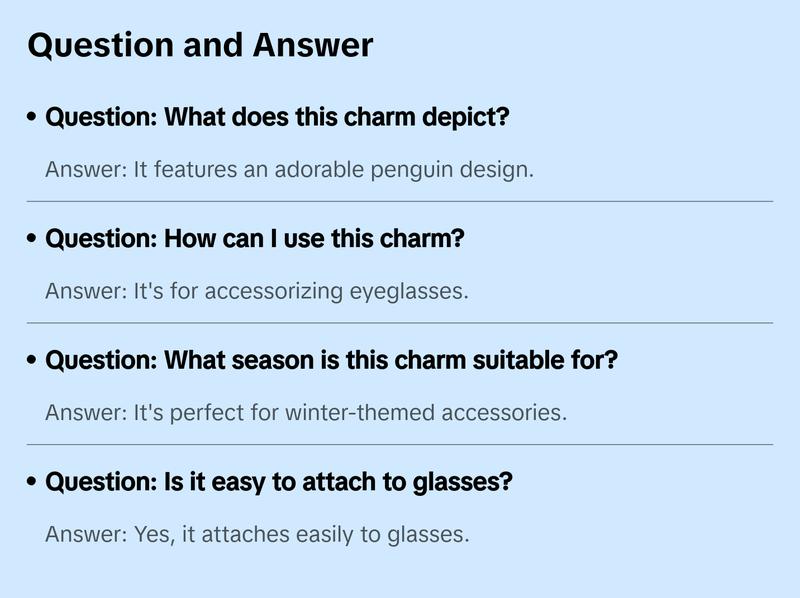 Question and Answer

• Question: What does this charm depict?

Answer: It features an adorable penguin design.

• Question: How can I use this charm?

Answer: It's for accessorizing eyeglasses.

• Question: What season is this charm suitable for?

Answer: It's perfect for winter-themed accessories.

• Question: Is it easy to attach to glasses?

Answer: Yes, it attaches easily to glasses.